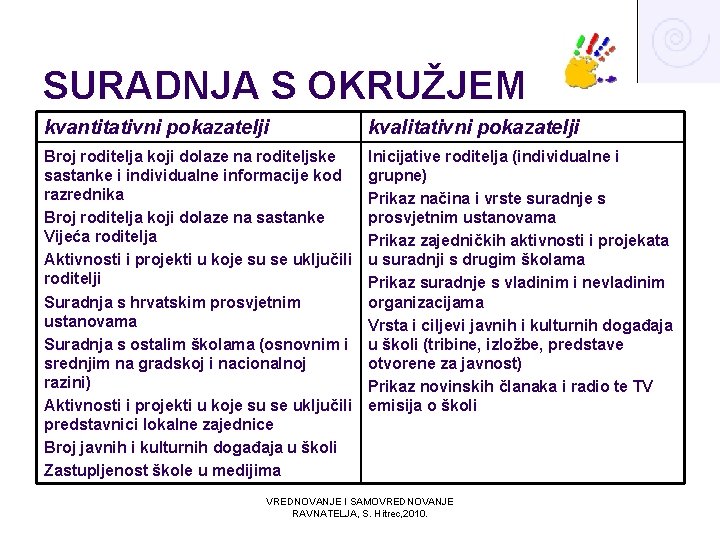 SURADNJA S OKRUŽJEM

| kvantitativni pokazatelji | kvalitativni pokazatelji |
|---|---|
| Broj roditelja koji dolaze na roditeljske sastanke i individualne informacije kod razrednika<br>Broj roditelja koji dolaze na sastanke Vijeća roditelja<br>Aktivnosti i projekti u koje su se uključili roditelji<br>Suradnja s hrvatskim prosvjetnim ustanovama<br>Suradnja s ostalim školama (osnovnim i srednjim na gradskoj i nacionalnoj razini)<br>Aktivnosti i projekti u koje su se uključili predstavnici lokalne zajednice<br>Broj javnih i kulturnih događaja u školi<br>Zastupljenost škole u medijima | Inicijative roditelja (individualne i grupne)<br>Prikaz načina i vrste suradnje s prosvjetnim ustanovama<br>Prikaz zajedničkih aktivnosti i projekata u suradnji s drugim školama<br>Prikaz suradnje s vladinim i nevladinim organizacijama<br>Vrsta i ciljevi javnih i kulturnih događaja u školi (tribine, izložbe, predstave otvorene za javnost)<br>Prikaz novinskih članaka i radio te TV emisija o školi |

VREDNOVANJE I SAMOVREDNOVANJE RAVNATELJA, S. Hitrec,2010.